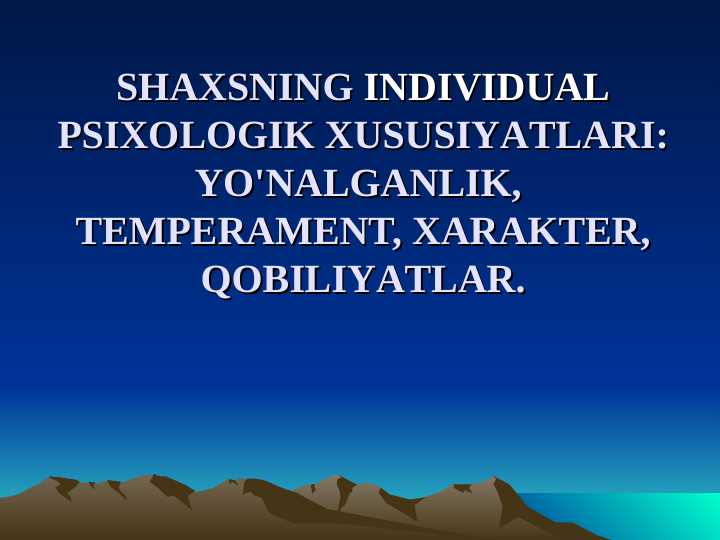 SHAXSNING INDIVIDUAL PSIXOLOGIK XUSUSIYATLARI: YO'NALGANLIK, TEMPERAMENT, XARAKTER, QOBILIYATLAR.